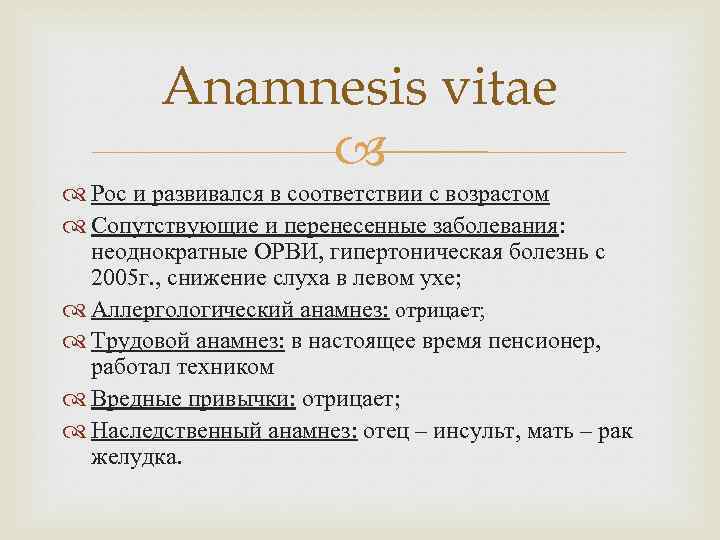 Anamnesis vitae

Рос и развивался в соответствии с возрастом

Сопутствующие и перенесенные заболевания: неоднократные ОРВИ, гипертоническая болезнь с 2005г., снижение слуха в левом ухе;

Аллергологический анамнез: отрицает;

Трудовой анамнез: в настоящее время пенсионер, работал техником

Вредные привычки: отрицает;

Наследственный анамнез: отец – инсульт, мать – рак желудка.